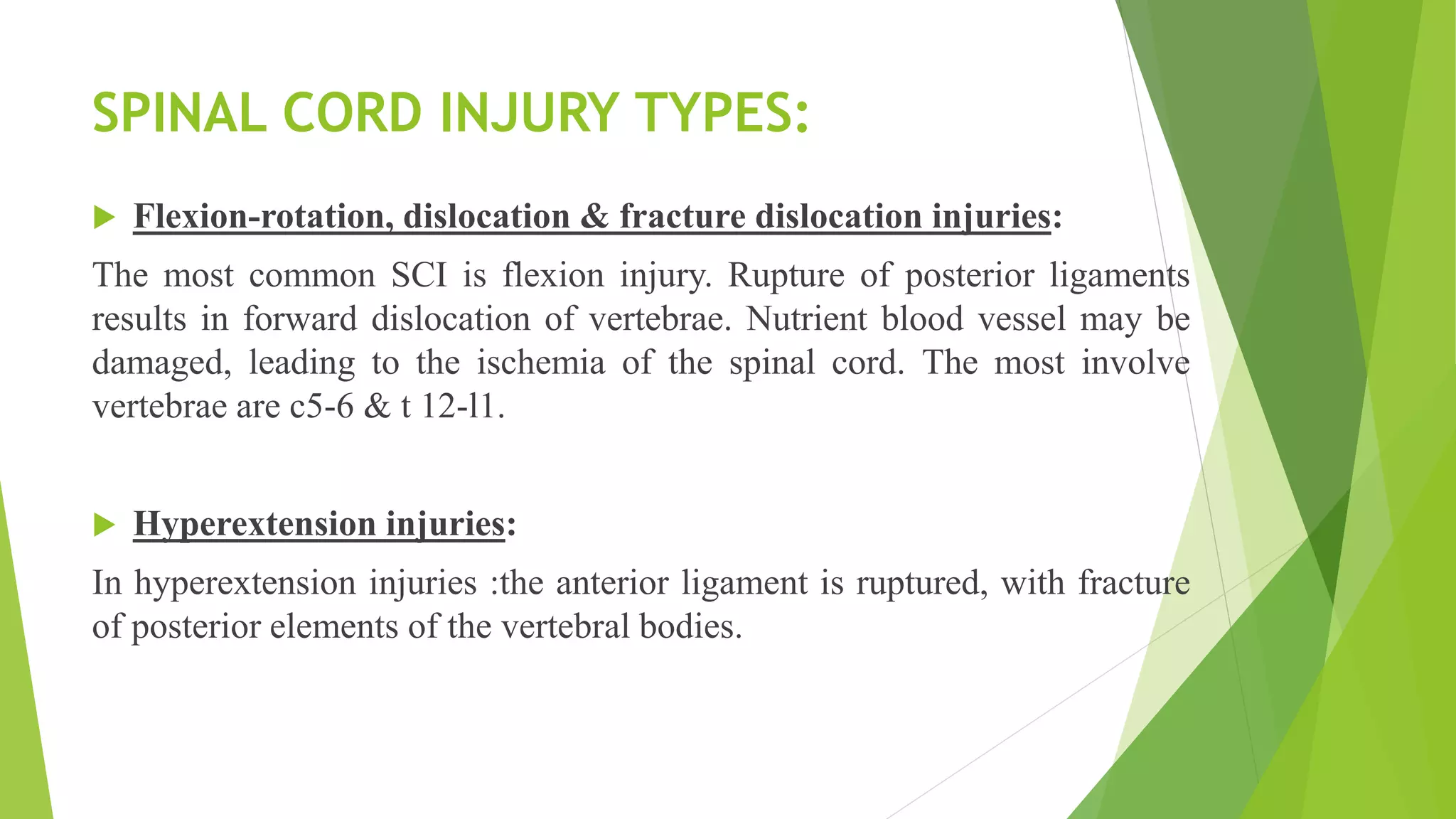 SPINAL CORD INJURY TYPES:

Flexion-rotation, dislocation & fracture dislocation injuries:

The most common SCI is flexion injury. Rupture of posterior ligaments results in forward dislocation of vertebrae. Nutrient blood vessel may be damaged, leading to the ischemia of the spinal cord. The most involve vertebrae are c5-6 & t 12-l1.

Hyperextension injuries:

In hyperextension injuries :the anterior ligament is ruptured, with fracture of posterior elements of the vertebral bodies.